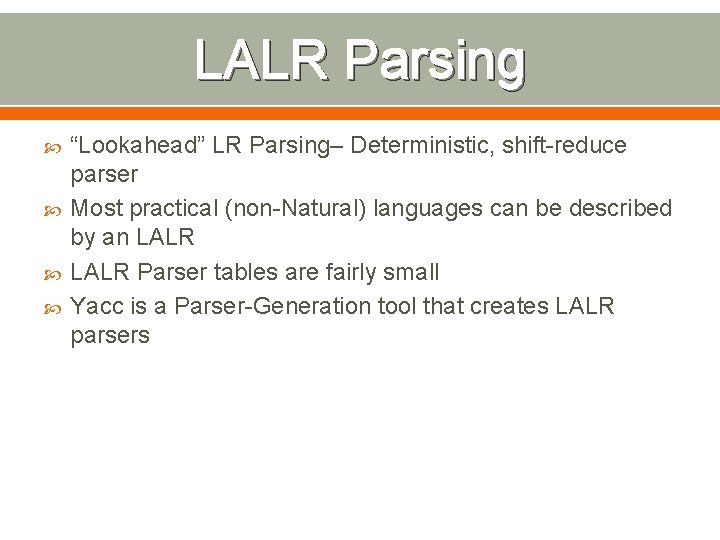 LALR Parsing

“Lookahead” LR Parsing– Deterministic, shift-reduce parser

Most practical (non-Natural) languages can be described by an LALR

LALR Parser tables are fairly small

Yacc is a Parser-Generation tool that creates LALR parsers